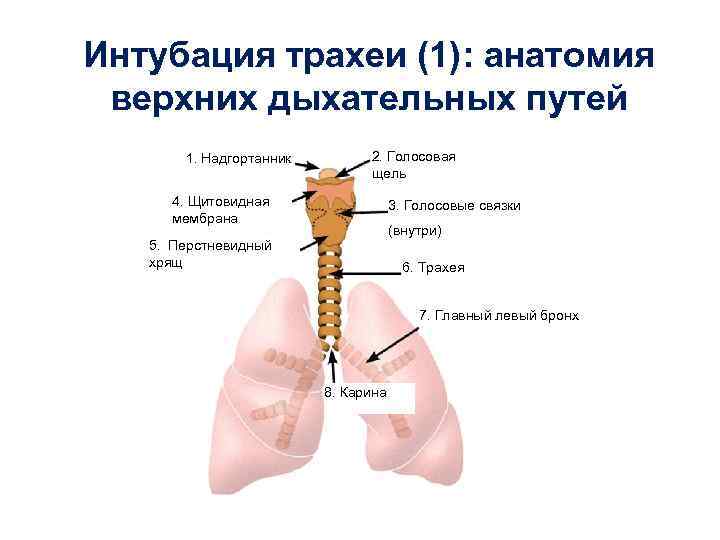 Интубация трахеи (1): анатомия верхних дыхательных путей

1. Надгортанник

2. Голосовая щель

4. Щитовидная мембрана

3. Голосовые связки (внутри)

5. Перстневидный хрящ

6. Трахея

7. Главный левый бронх

8. Карина